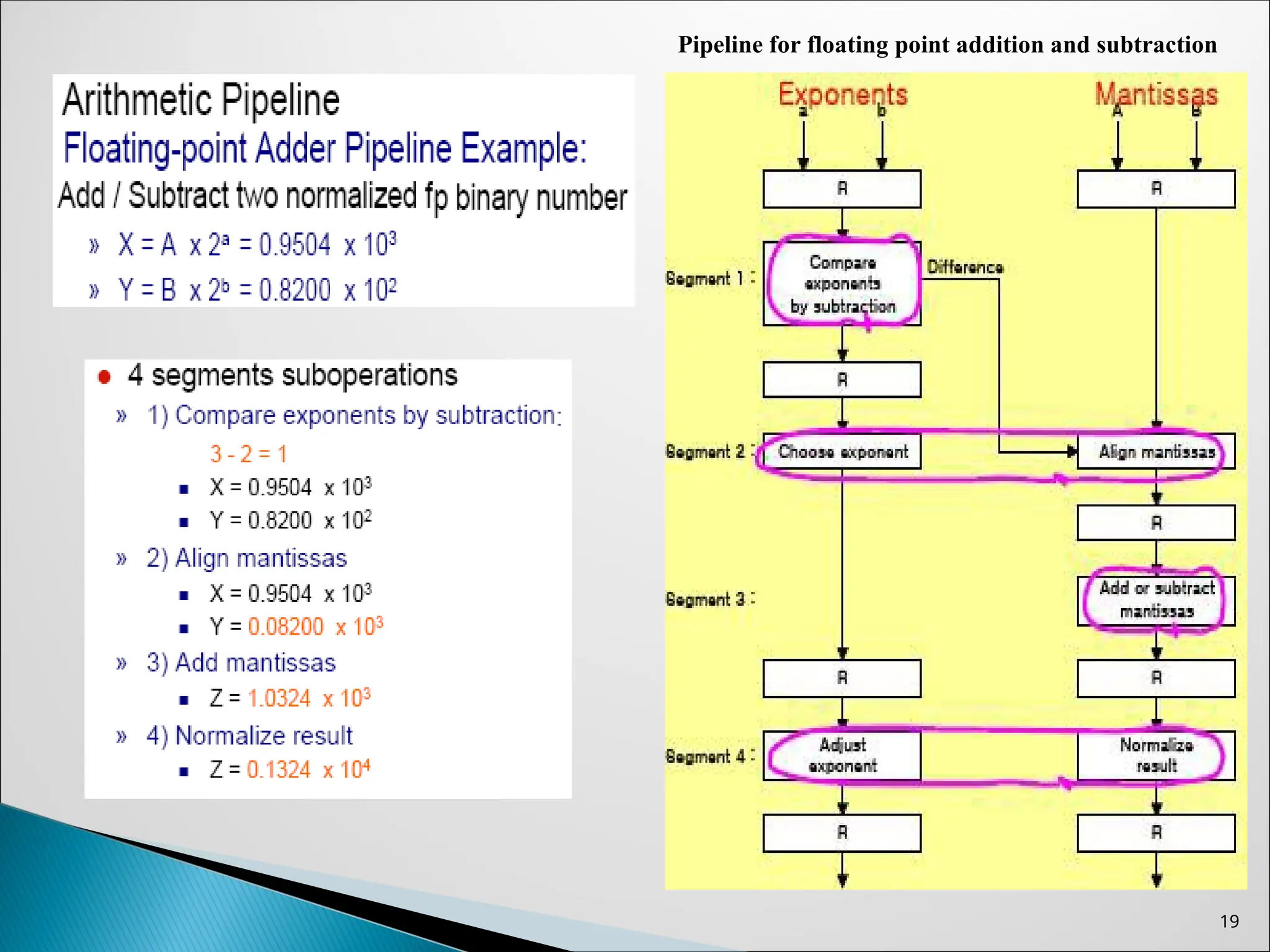 Pipeline for floating point addition and subtraction

Arithmetic Pipeline

Floating-point Adder Pipeline Example:

Add / Subtract two normalized fp binary number

» $X = A \times 2^a = 0.9504 \times 10^3$

» $Y = B \times 2^b = 0.8200 \times 10^2$

● 4 segments suboperations

» 1) Compare exponents by subtraction:

3 - 2 = 1

▪ $X = 0.9504 \times 10^3$

▪ $Y = 0.8200 \times 10^2$

» 2) Align mantissas

▪ $X = 0.9504 \times 10^3$

▪ $Y = 0.08200 \times 10^3$

» 3) Add mantissas

▪ $Z = 1.0324 \times 10^3$

» 4) Normalize result

▪ $Z = 0.1324 \times 10^4$

Exponents

a b

Mantissas

A B

R

R

Segment 1 :

Compare exponents by subtraction

Difference

R

Segment 2 :

Choose exponent

Align mantissas

R

Segment 3 :

Add or subtract mantissas

R

R

Segment 4 :

Adjust exponent

Normalize result

R

R

19